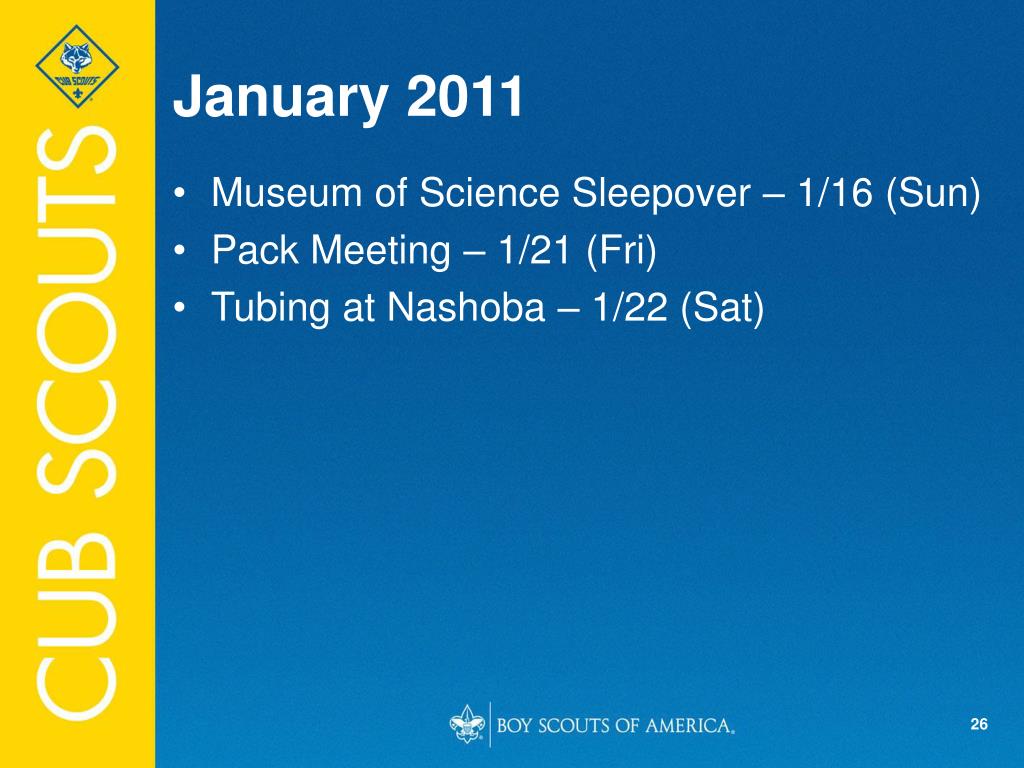 CUB SCOUTS

CUB SCOUTS

January 2011

• Museum of Science Sleepover – 1/16 (Sun)
• Pack Meeting – 1/21 (Fri)
• Tubing at Nashoba – 1/22 (Sat)

BOY SCOUTS OF AMERICA.

26